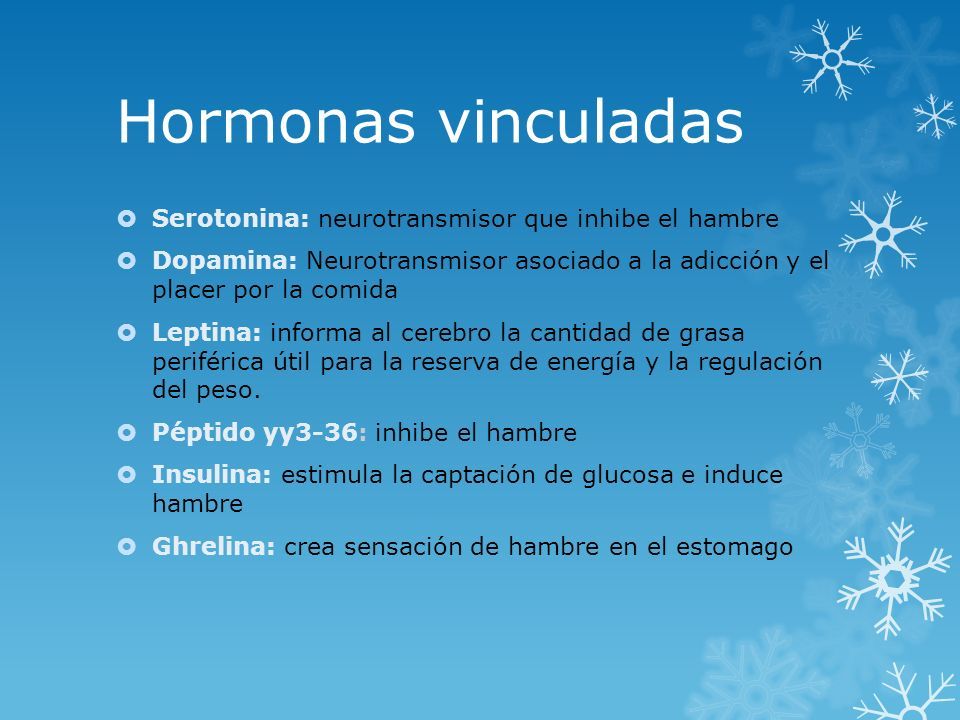 Hormonas vinculadas

Serotonina: neurotransmisor que inhibe el hambre

Dopamina: Neurotransmisor asociado a la adicción y el placer por la comida

Leptina: informa al cerebro la cantidad de grasa periférica útil para la reserva de energía y la regulación del peso.

Péptido yy3-36: inhibe el hambre

Insulina: estimula la captación de glucosa e induce hambre

Ghrelina: crea sensación de hambre en el estomago